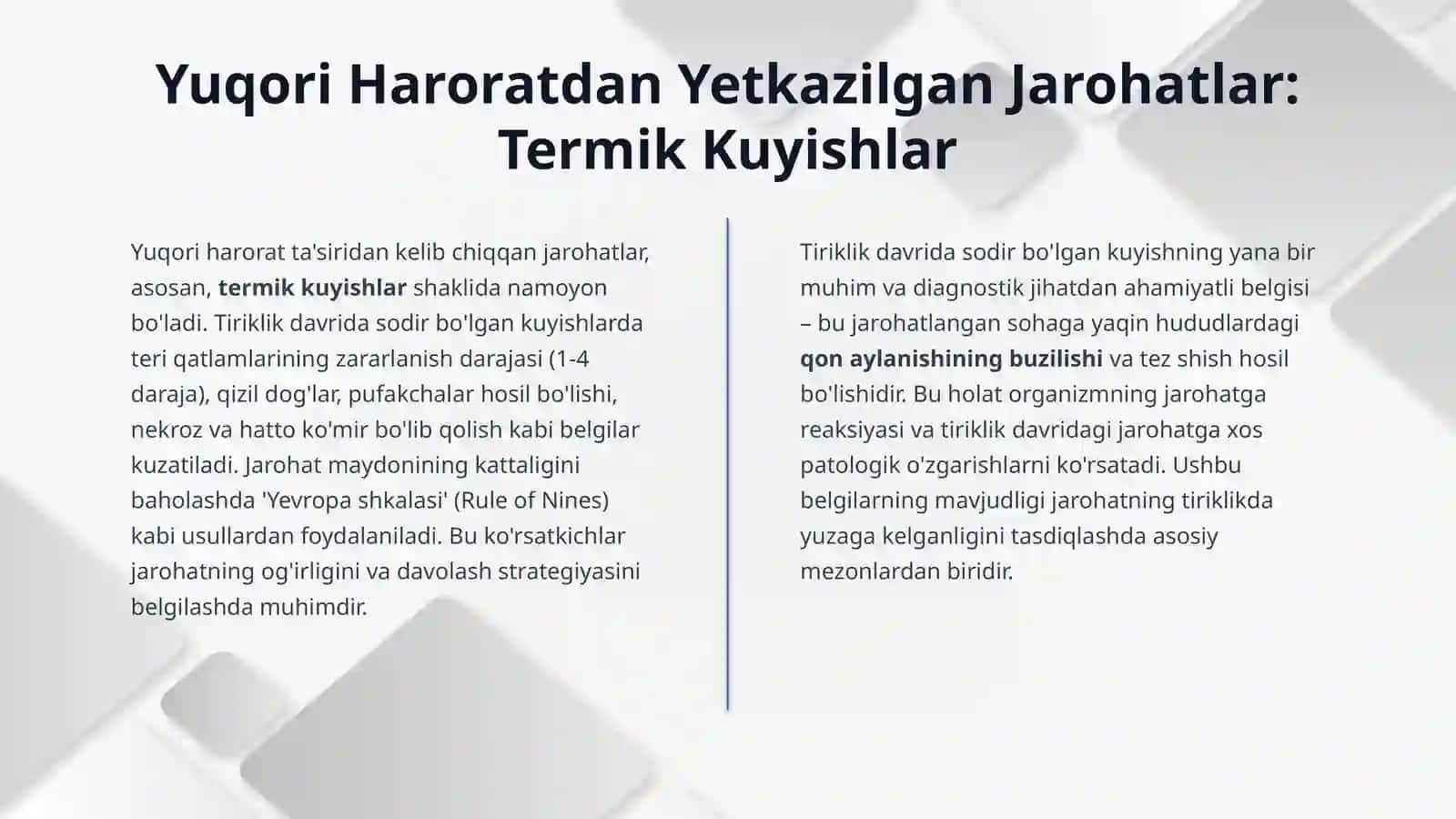 Yuqori Haroratdan Yetkazilgan Jarohatlar: Termik Kuyishlar

Yuqori harorat ta'siridan kelib chiqqan jarohatlar, asosan, termik kuyishlar shaklida namoyon bo'ladi. Tiriklik davrida sodir bo'lgan kuyishlarda teri qatlamlarining zararlanish darajasi (1-4 daraja), qizil dog'lar, pufakchalar hosil bo'lishi, nekroz va hatto ko'mir bo'lib qolish kabi belgilar kuzatiladi. Jarohat maydonining kattaligini baholashda 'Yevropa shkalasi' (Rule of Nines) kabi usullardan foydalaniladi. Bu ko'rsatkichlar jarohatning og'irligini va davolash strategiyasini belgilashda muhimdir.

Tiriklik davrida sodir bo'lgan kuyishning yana bir muhim va diagnostik jihatdan ahamiyatli belgisi – bu jarohatlangan sohaga yaqin hududlardagi qon aylanishining buzilishi va tez shish hosil bo'lishidir. Bu holat organizmning jarohatga reaksiyasi va tiriklik davridagi jarohatga xos patologik o'zgarishlarni ko'rsatadi. Ushbu belgilarning mavjudligi jarohatning tiriklikda yuzaga kelganligini tasdiqlashda asosiy mezonlardan biridir.